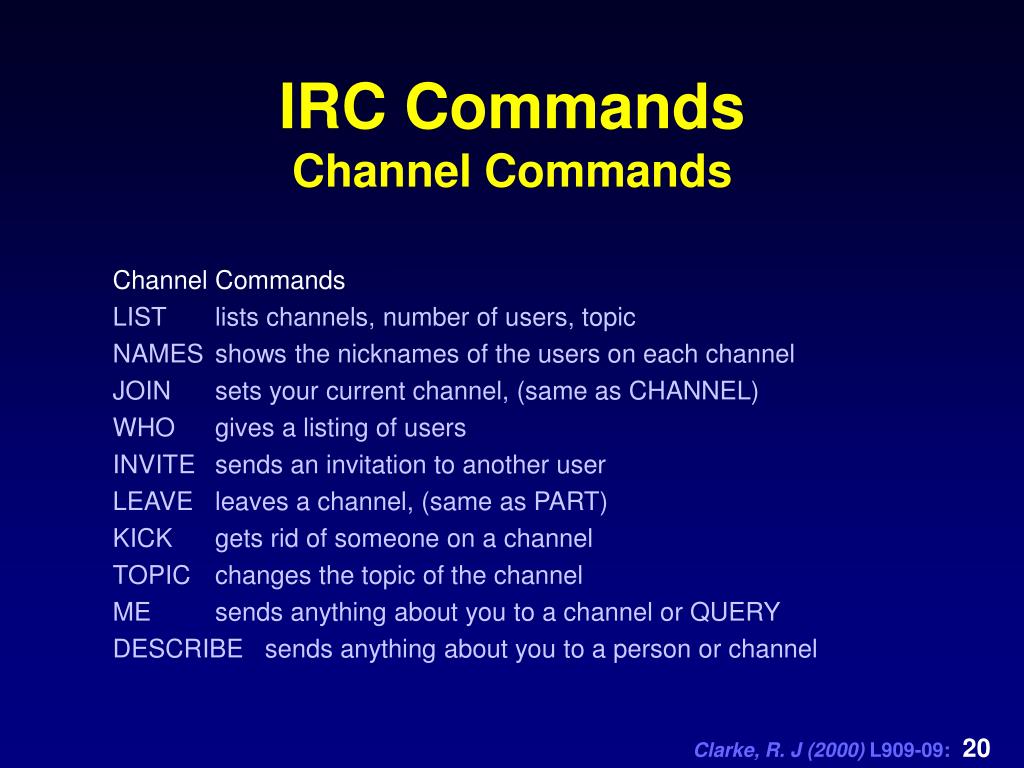 IRC Commands
Channel Commands

Channel Commands
LIST lists channels, number of users, topic
NAMES shows the nicknames of the users on each channel
JOIN sets your current channel, (same as CHANNEL)
WHO gives a listing of users
INVITE sends an invitation to another user
LEAVE leaves a channel, (same as PART)
KICK gets rid of someone on a channel
TOPIC changes the topic of the channel
ME sends anything about you to a channel or QUERY
DESCRIBE sends anything about you to a person or channel

Clarke, R. J (2000) L909-09: 20